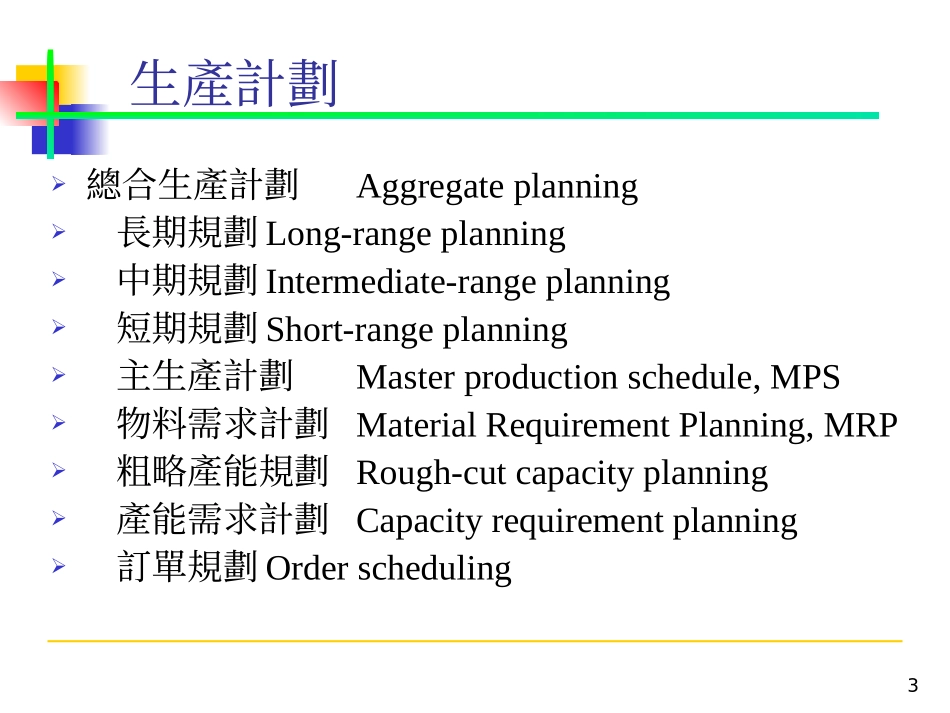 生產計劃

➢ 總合生產計劃 Aggregate planning
➢ 長期規劃 Long-range planning
➢ 中期規劃 Intermediate-range planning
➢ 短期規劃 Short-range planning
➢ 主生產計劃 Master production schedule, MPS
➢ 物料需求計劃 Material Requirement Planning, MRP
➢ 粗略產能規劃 Rough-cut capacity planning
➢ 產能需求計劃 Capacity requirement planning
➢ 訂單規劃 Order scheduling

3